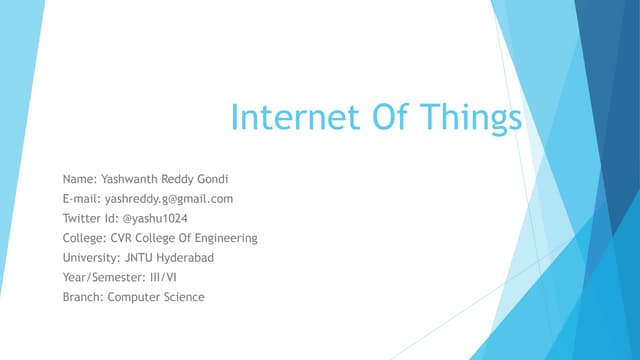 Internet Of Things

Name: Yashwanth Reddy Gondi
E-mail: yashreddy.g@gmail.com
Twitter Id: @yashu1024
College: CVR College Of Engineering
University: JNTU Hyderabad
Year/Semester: III/VI
Branch: Computer Science